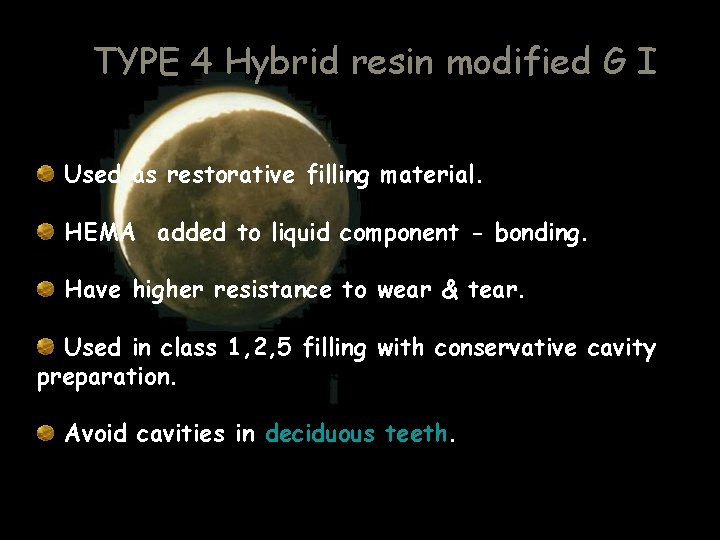 TYPE 4 Hybrid resin modified G I

Used as restorative filling material.

HEMA added to liquid component - bonding.

Have higher resistance to wear & tear.

Used in class 1,2,5 filling with conservative cavity preparation.

Avoid cavities in deciduous teeth.